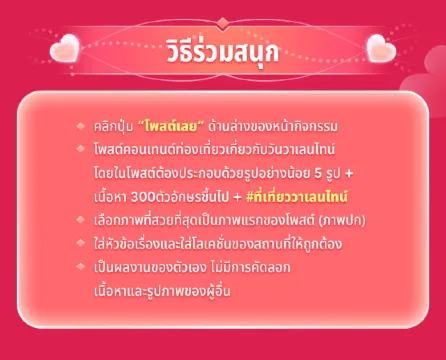 วิธีร่วมสนุก

คลิกปุ่ม "โพสต์เลย" ด้านล่างของหน้ากิจกรรม

โพสต์คอนเทนต์ท่องเที่ยวเกี่ยวกับวันวาเลนไทน์ โดยในโพสต์ต้องประกอบด้วยรูปอย่างน้อย 5 รูป + เนื้อหา 300ตัวอักษรขึ้นไป + #ที่เที่ยววาเลนไทน์

เลือกภาพที่สวยที่สุดเป็นภาพแรกของโพสต์ (ภาพปก)

ใส่หัวข้อเรื่องและใส่โลเคชั่นของสถานที่ให้ถูกต้อง

เป็นผลงานของตัวเอง ไม่มีการคัดลอก เนื้อหาและรูปภาพของผู้อื่น